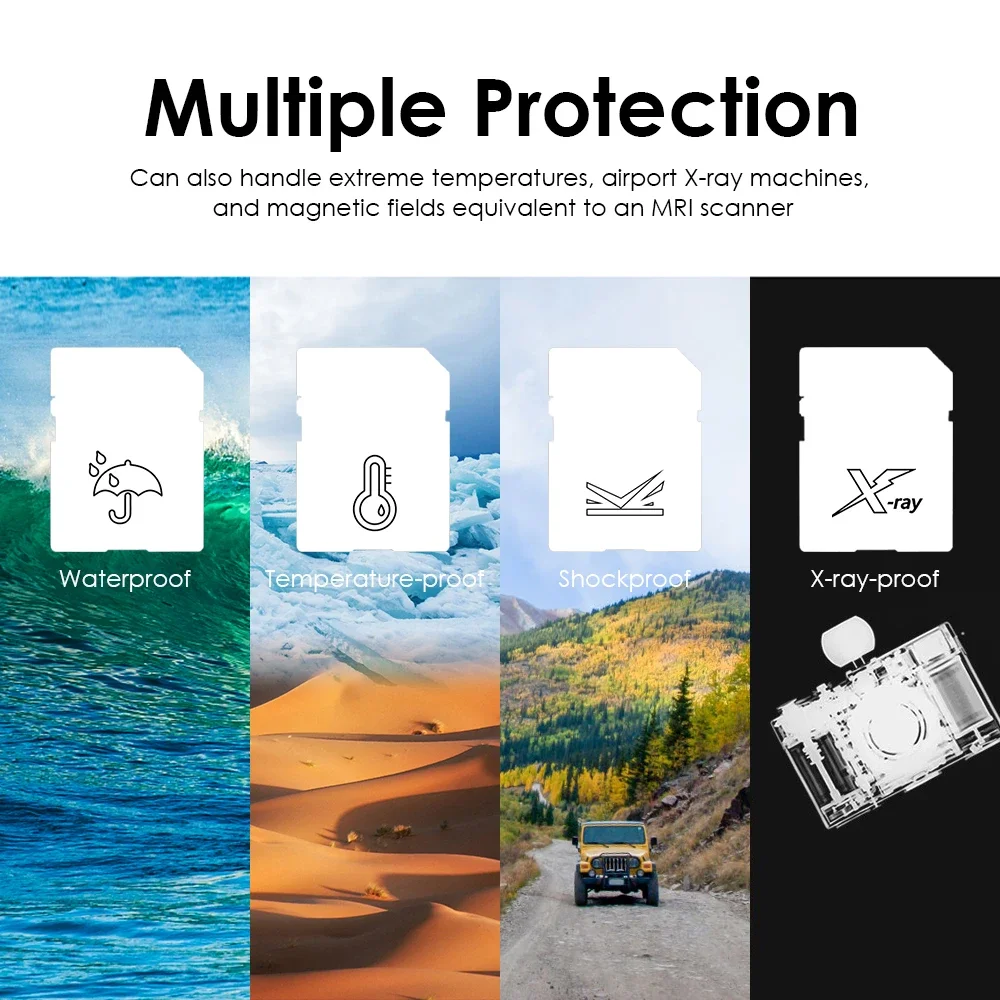 Multiple Protection

Can also handle extreme temperatures, airport X-ray machines, and magnetic fields equivalent to an MRI scanner

Waterproof

Temperature-proof

Shockproof

X-ray

X-ray-proof